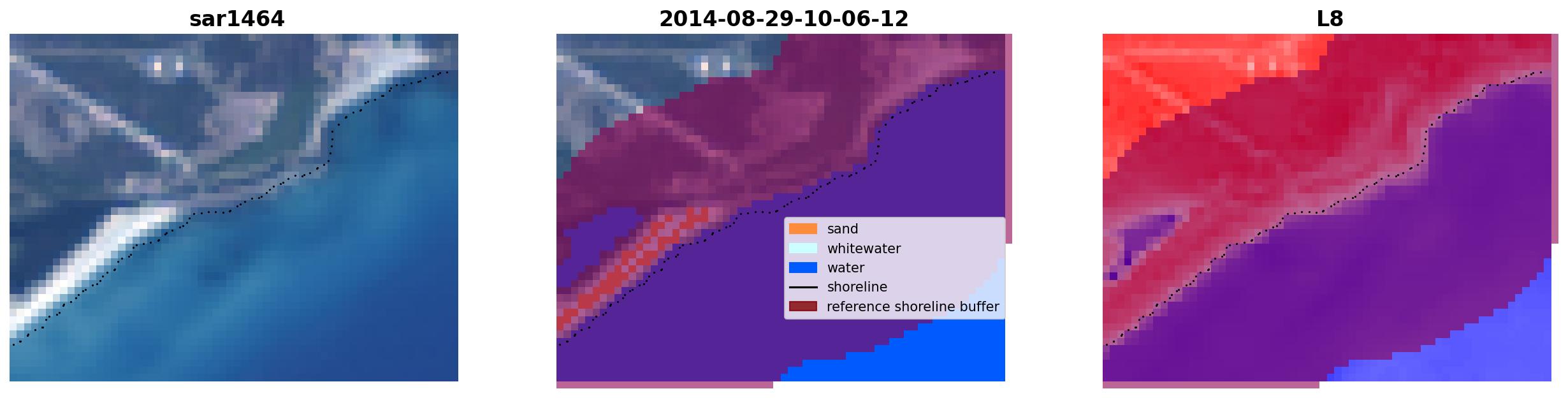 sar1464

2014-08-29-10-06-12

sand
whitewater
water
shoreline
reference shoreline buffer

L8